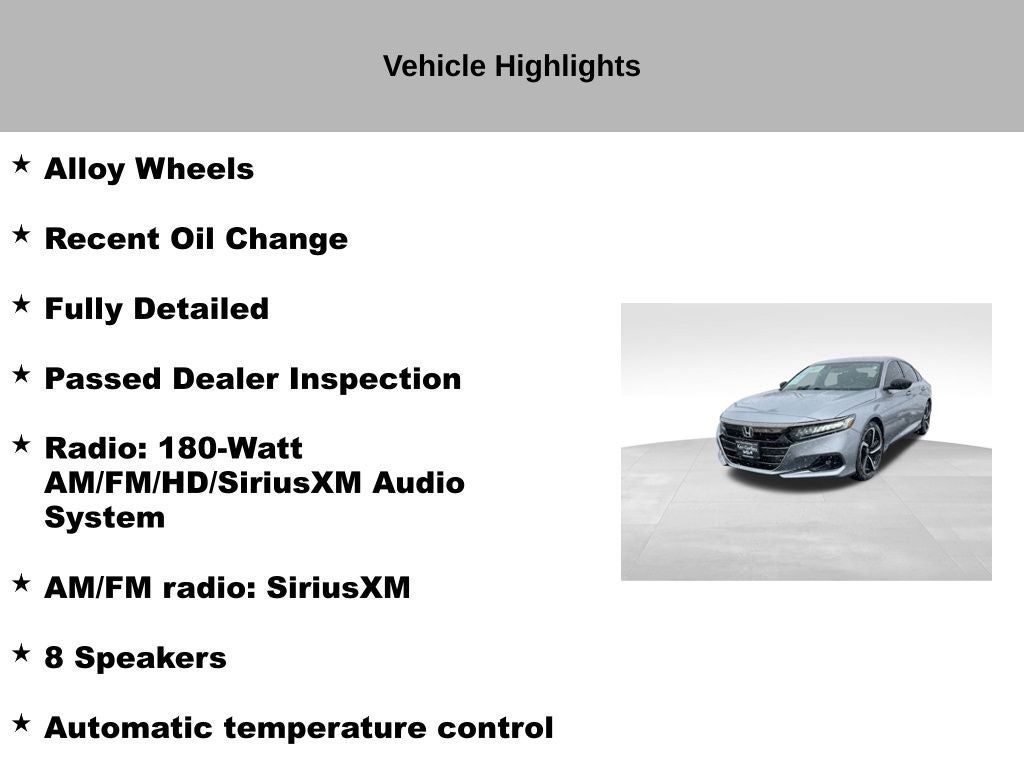 Vehicle Highlights

★ Alloy Wheels

★ Recent Oil Change

★ Fully Detailed

★ Passed Dealer Inspection

★ Radio: 180-Watt AM/FM/HD/SiriusXM Audio System

★ AM/FM radio: SiriusXM

★ 8 Speakers

★ Automatic temperature control